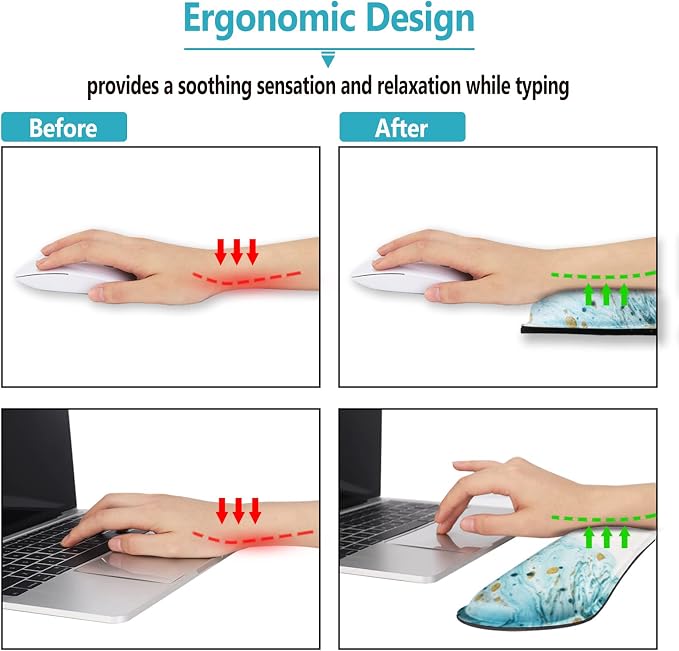 Ergonomic Design

provides a soothing sensation and relaxation while typing

Before

After